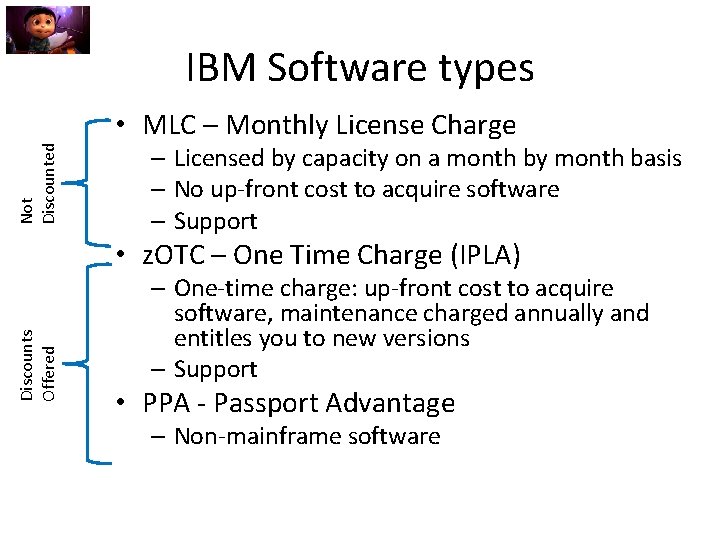 IBM Software types

Not Discounted

• MLC – Monthly License Charge
– Licensed by capacity on a month by month basis
– No up-front cost to acquire software
– Support

Discounts Offered

• zOTC – One Time Charge (IPLA)
– One-time charge: up-front cost to acquire software, maintenance charged annually and entitles you to new versions
– Support
• PPA - Passport Advantage
– Non-mainframe software